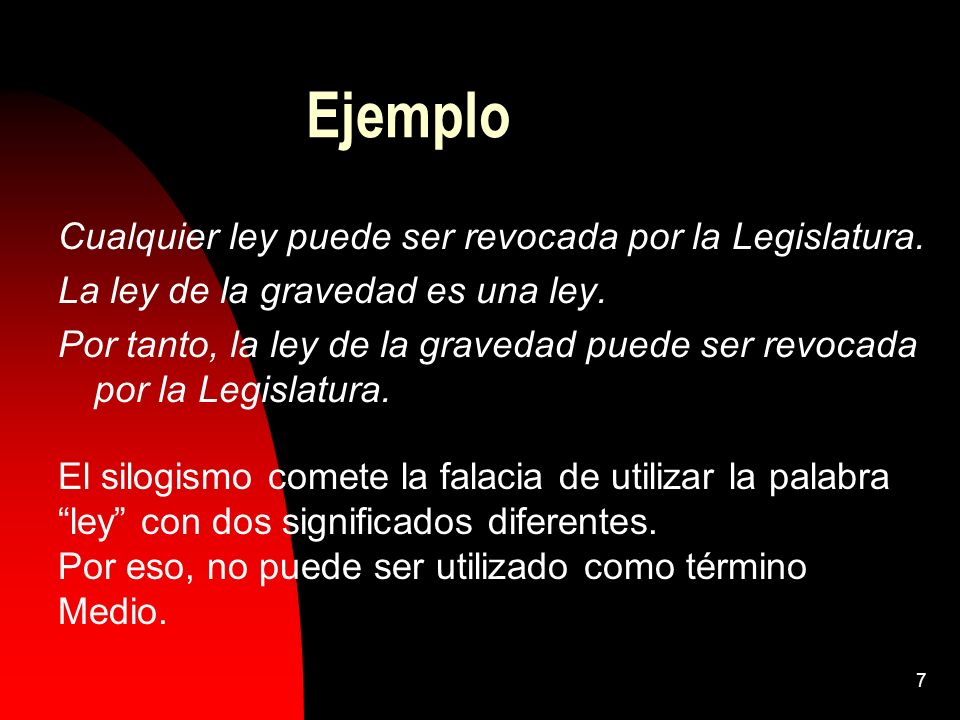 Ejemplo

Cualquier ley puede ser revocada por la Legislatura.

La ley de la gravedad es una ley.

Por tanto, la ley de la gravedad puede ser revocada por la Legislatura.

El silogismo comete la falacia de utilizar la palabra “ley” con dos significados diferentes.
Por eso, no puede ser utilizado como término Medio.

7